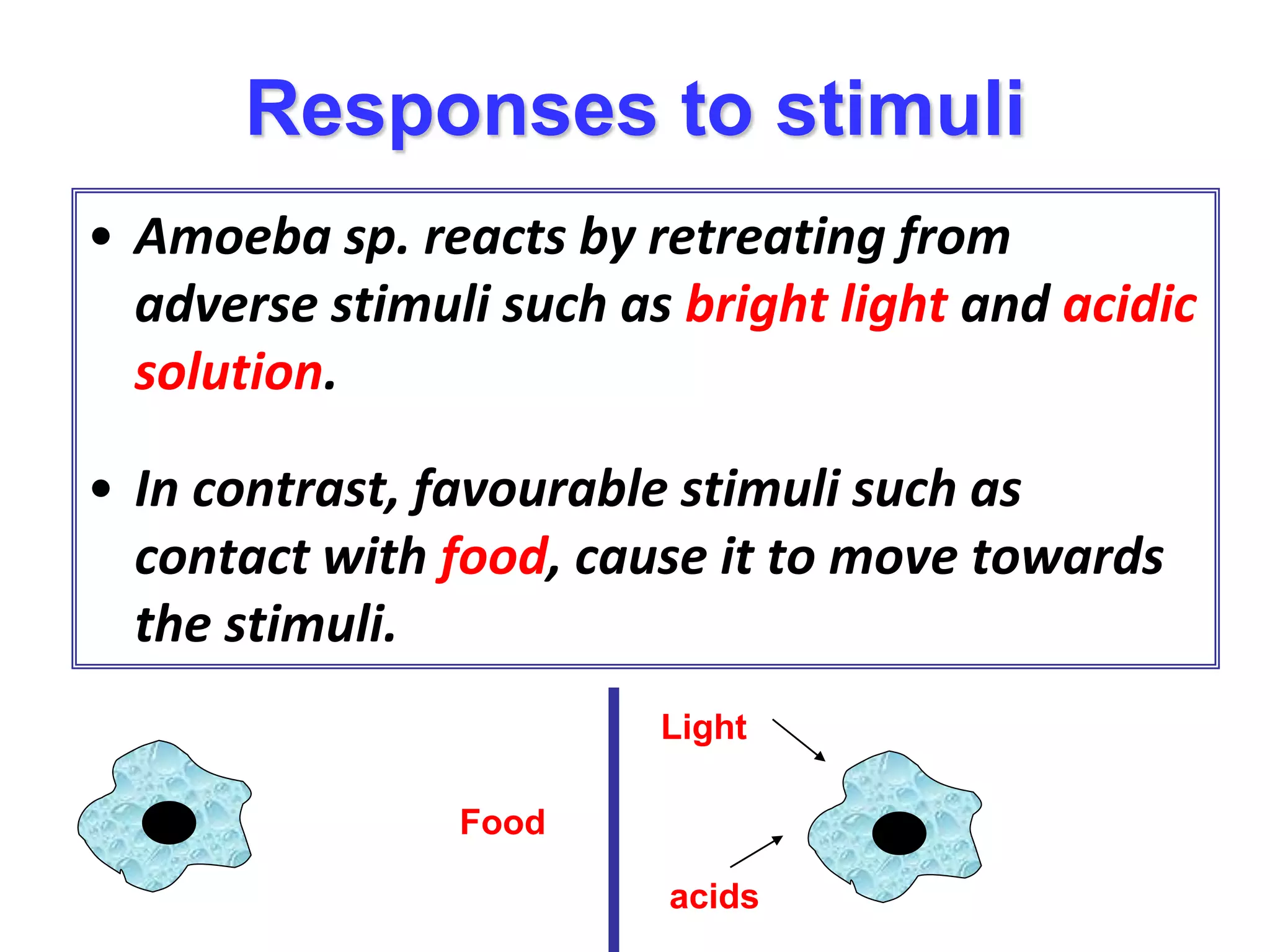 Responses to stimuli

• Amoeba sp. reacts by retreating from adverse stimuli such as bright light and acidic solution.

• In contrast, favourable stimuli such as contact with food, cause it to move towards the stimuli.

Food

Light

acids